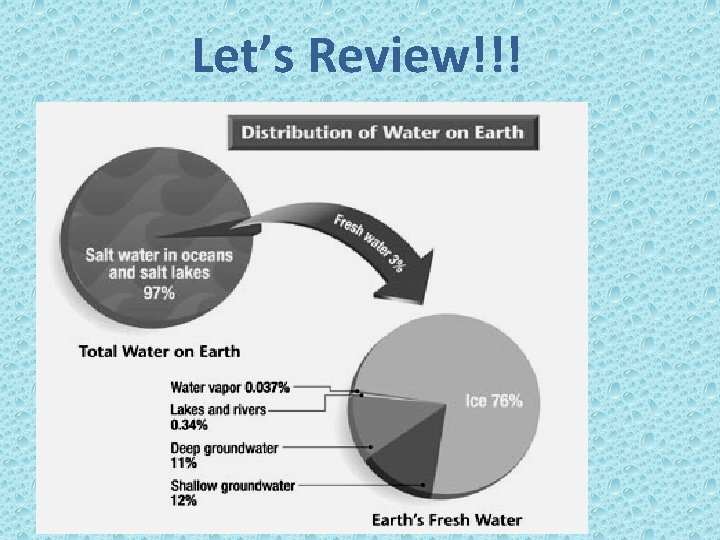 Let's Review!!!

Distribution of Water on Earth

Salt water in oceans and salt lakes 97%

Fresh water 3%

Total Water on Earth

Water vapor 0.037%

Lakes and rivers 0.34%

Deep groundwater 11%

Shallow groundwater 12%

Ice 76%

Earth's Fresh Water